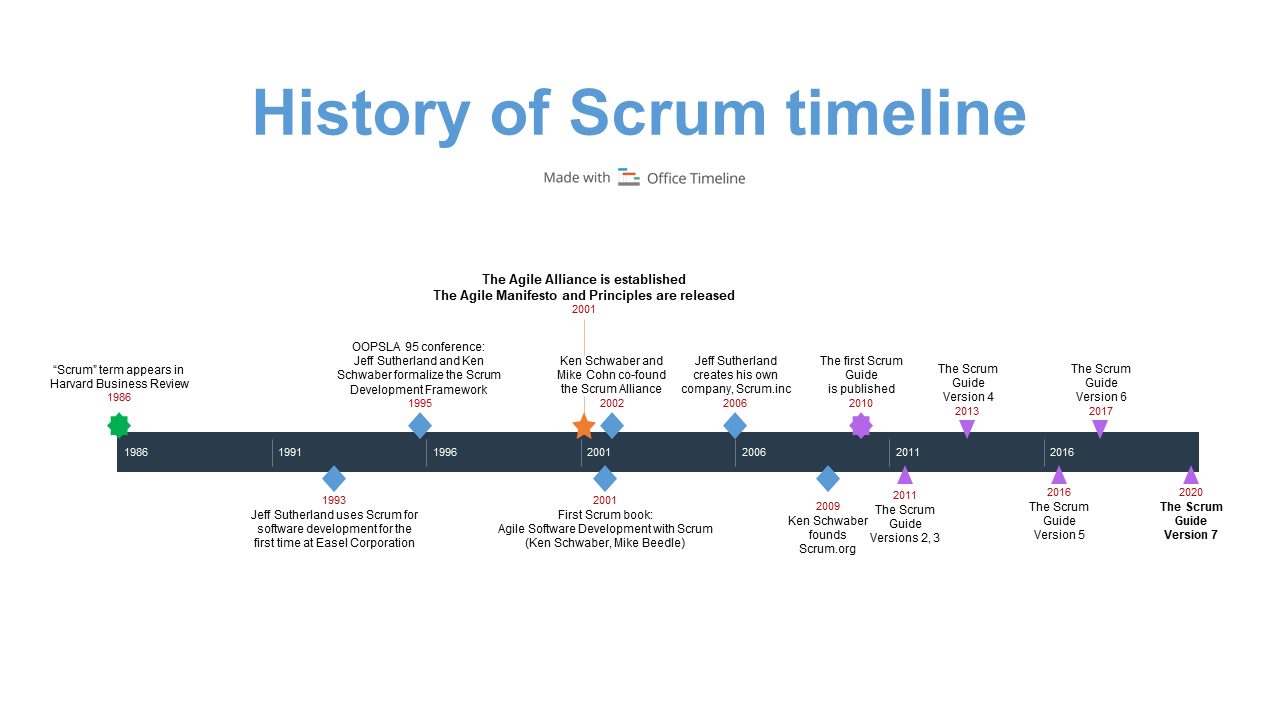 History of Scrum timeline

Made with Office Timeline

The Agile Alliance is established
The Agile Manifesto and Principles are released
2001

"Scrum" term appears in Harvard Business Review
1986

OOPSLA 95 conference: Jeff Sutherland and Ken Schwaber formalize the Scrum Development Framework
1995

Ken Schwaber and Mike Cohn co-found the Scrum Alliance
2002

Jeff Sutherland creates his own company, Scrum.inc
2006

The first Scrum Guide is published
2010

The Scrum Guide Version 4
2013

The Scrum Guide Version 6
2017

1986 1991 1996 2001 2006 2011 2016

1993
Jeff Sutherland uses Scrum for software development for the first time at Easel Corporation

2001
First Scrum book: Agile Software Development with Scrum (Ken Schwaber, Mike Beedle)

2009
Ken Schwaber founds Scrum.org

2011
The Scrum Guide Versions 2, 3

2016
The Scrum Guide Version 5

2020
The Scrum Guide Version 7